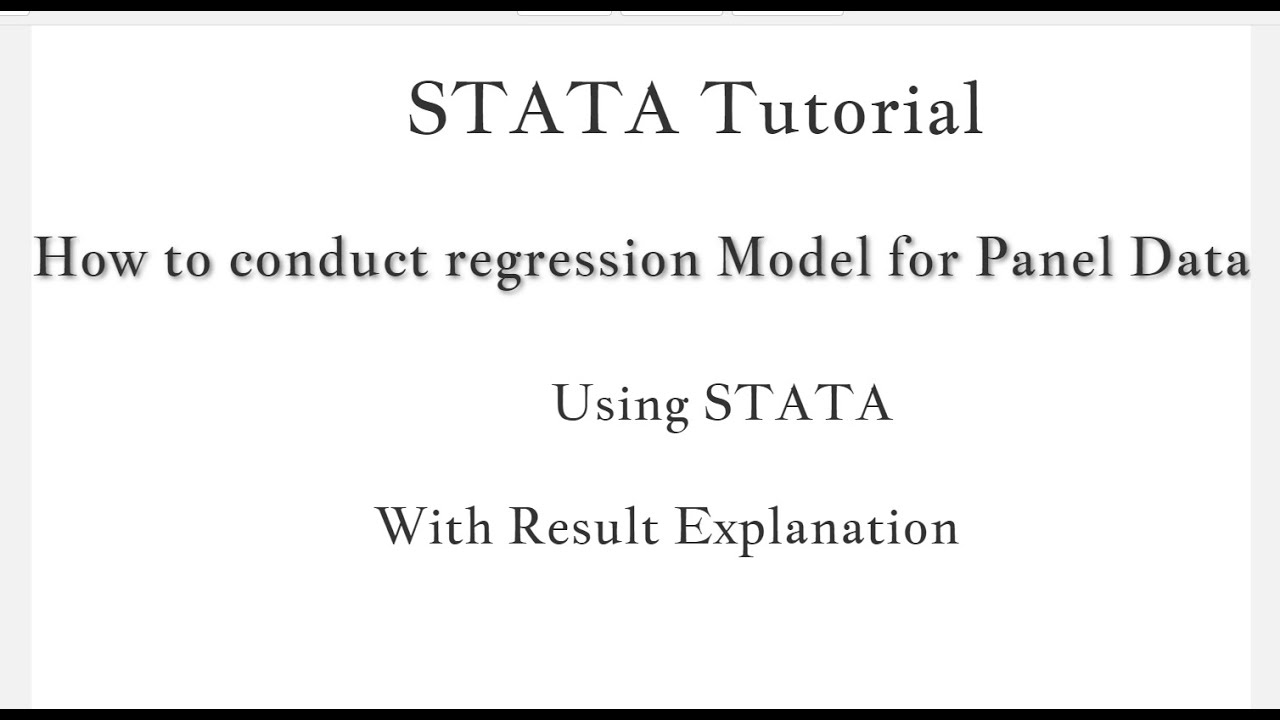 STATA Tutorial

How to conduct regression Model for Panel Data

Using STATA

With Result Explanation